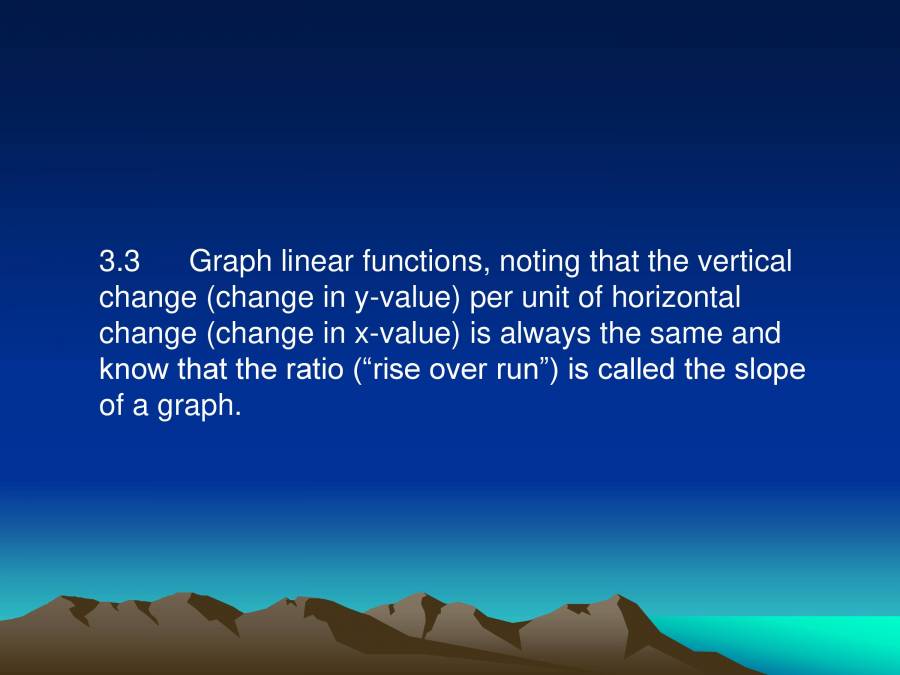 3.3 Graph linear functions, noting that the vertical change (change in y-value) per unit of horizontal change (change in x-value) is always the same and know that the ratio (“rise over run”) is called the slope of a graph.